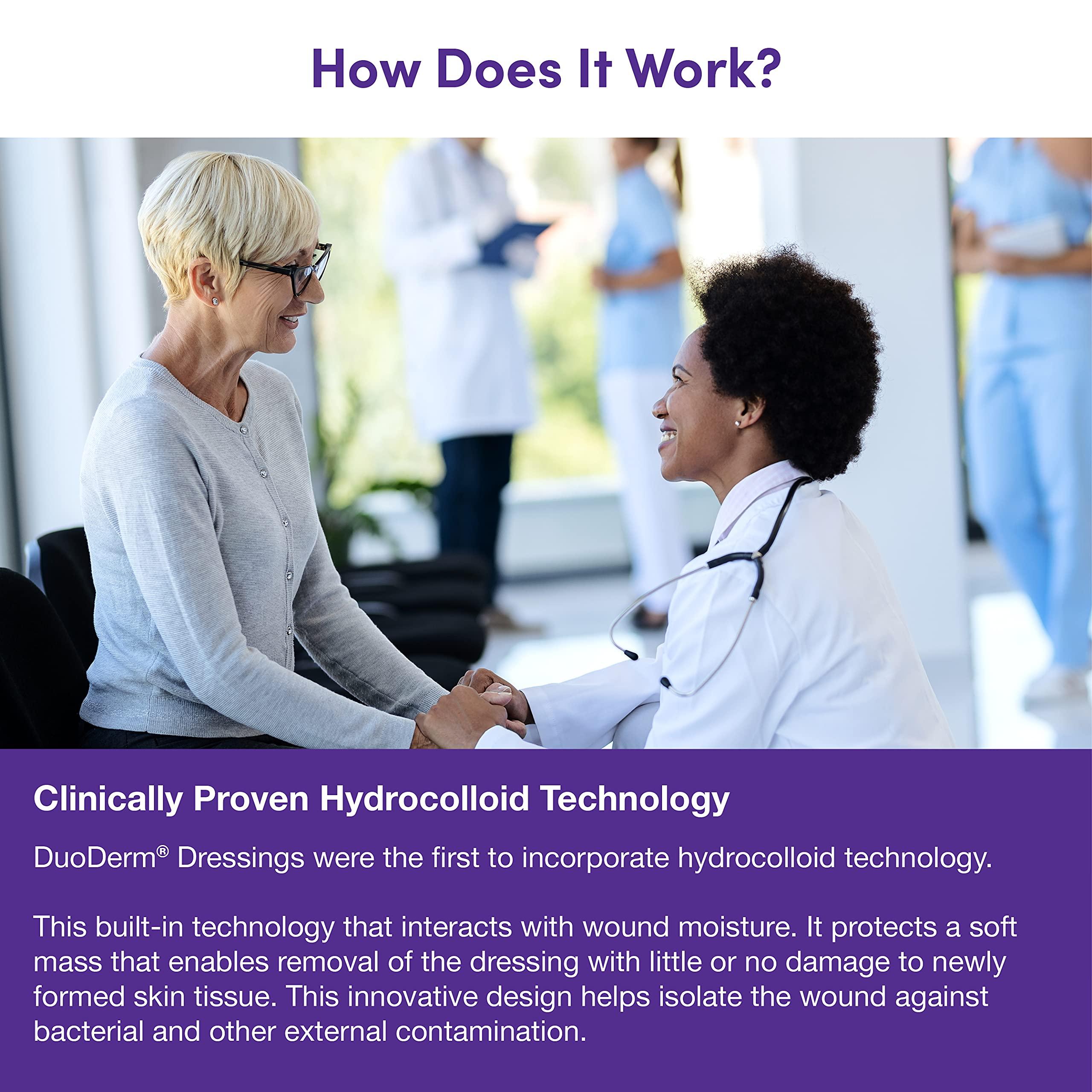 How Does It Work?

Clinically Proven Hydrocolloid Technology

DuoDerm® Dressings were the first to incorporate hydrocolloid technology.

This built-in technology that interacts with wound moisture. It protects a soft mass that enables removal of the dressing with little or no damage to newly formed skin tissue. This innovative design helps isolate the wound against bacterial and other external contamination.